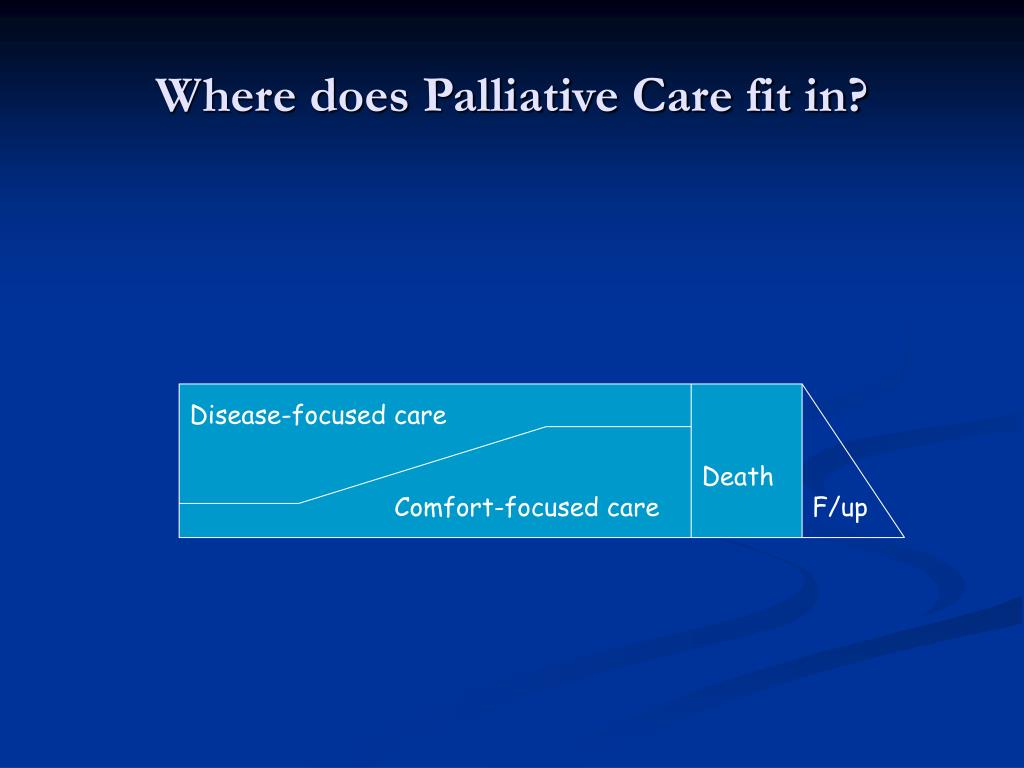 Where does Palliative Care fit in?

Disease-focused care

Comfort-focused care

Death

F/up